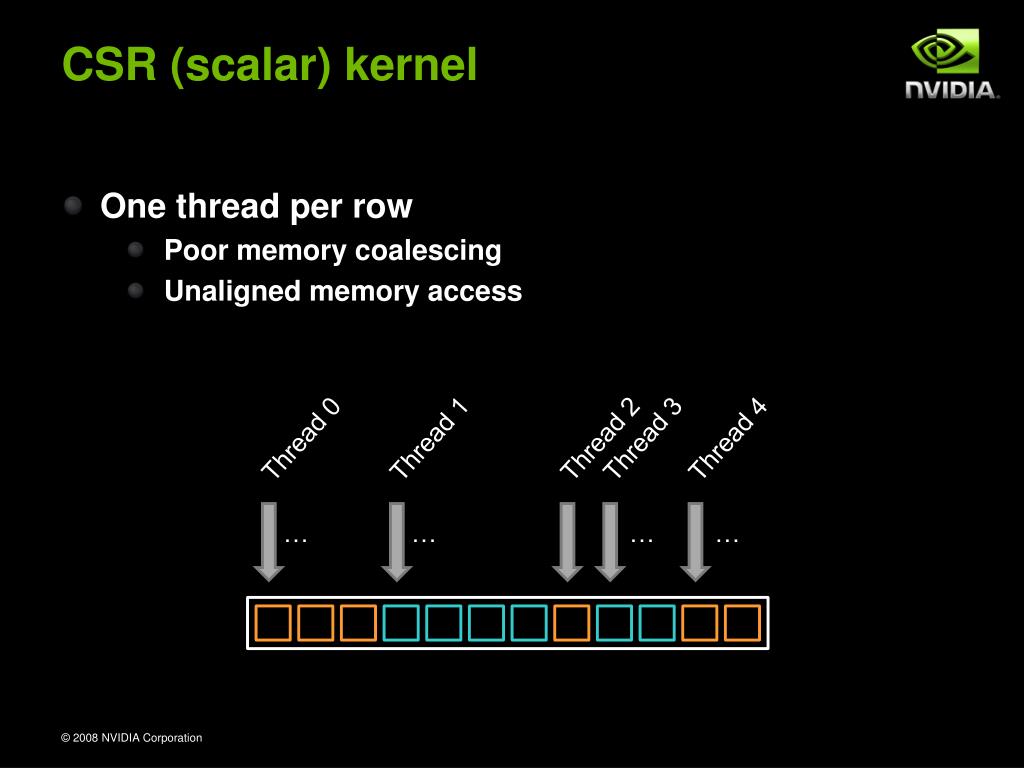 CSR (scalar) kernel

NVIDIA.

One thread per row
Poor memory coalescing
Unaligned memory access

Thread 0
Thread 1
Thread 2
Thread 3
Thread 4

…
…
…
…

© 2008 NVIDIA Corporation